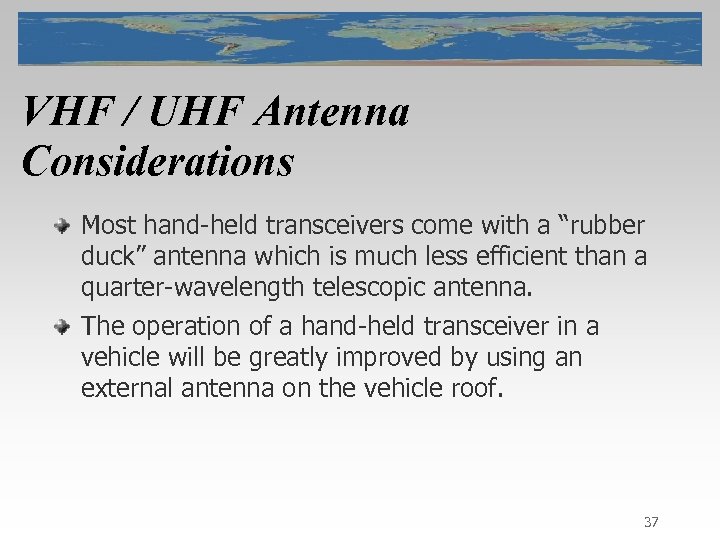 VHF / UHF Antenna Considerations

Most hand-held transceivers come with a “rubber duck” antenna which is much less efficient than a quarter-wavelength telescopic antenna.

The operation of a hand-held transceiver in a vehicle will be greatly improved by using an external antenna on the vehicle roof.

37